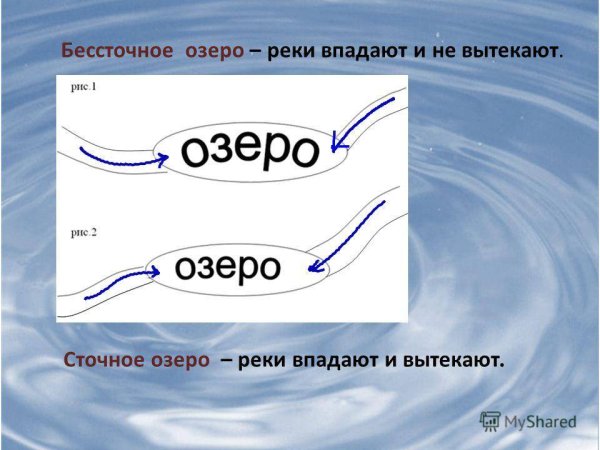 Бессточное озеро – реки впадают и не вытекают.

рис.1

озеро

рис.2

озеро

Сточное озеро – реки впадают и вытекают.

MyShared